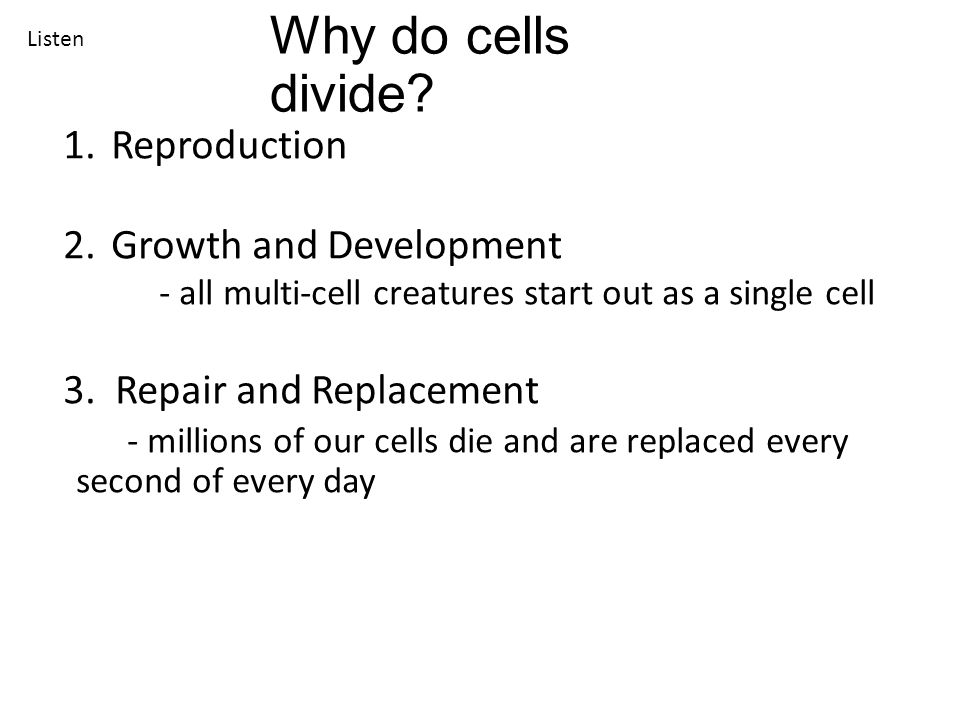 Listen

Why do cells divide?

1. Reproduction

2. Growth and Development
- all multi-cell creatures start out as a single cell

3. Repair and Replacement
- millions of our cells die and are replaced every second of every day